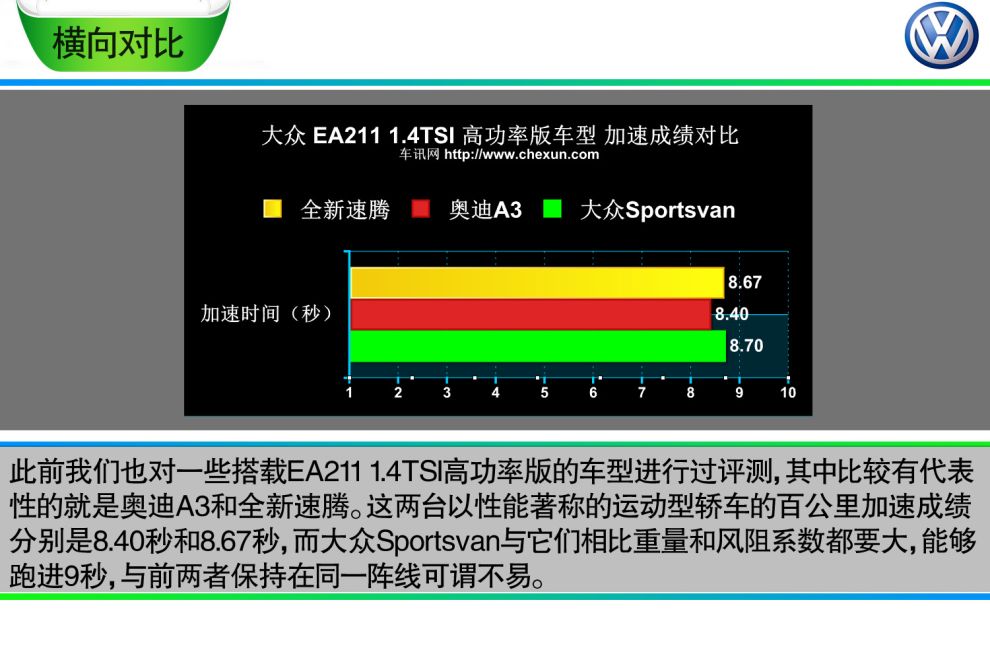 横向对比

大众 EA211 1.4TSI 高功率版车型 加速成绩对比
车讯网 http://www.chexun.com

全新速腾 奥迪A3 大众Sportsvan

加速时间（秒）

8.67
8.40
8.70

1 2 3 4 5 6 7 8 9 10

此前我们也对一些搭载EA211 1.4TSI高功率版的车型进行过评测，其中比较有代表性的就是奥迪A3和全新速腾。这两台以性能著称的运动型轿车的百公里加速成绩分别是8.40秒和8.67秒，而大众Sportsvan与它们相比重量和风阻系数都要大，能够跑进9秒，与前两者保持在同一阵线可谓不易。